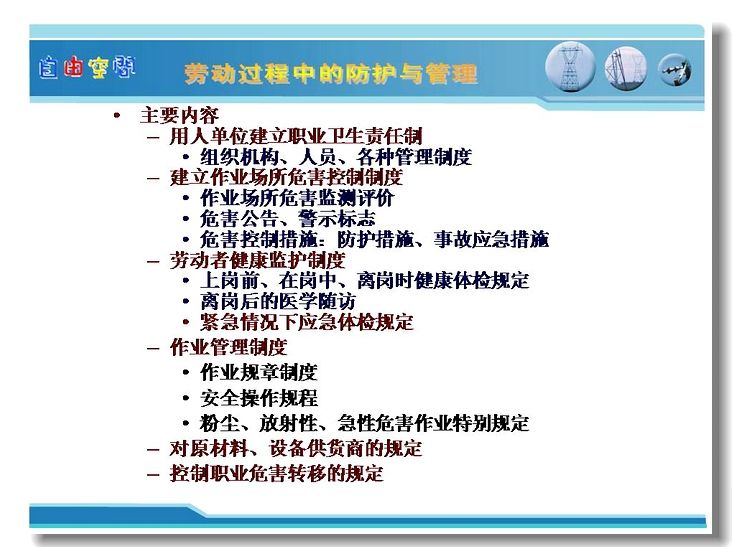 自由空间

劳动过程中的防护与管理

• 主要内容
– 用人单位建立职业卫生责任制
• 组织机构、人员、各种管理制度
– 建立作业场所危害控制制度
• 作业场所危害监测评价
• 危害公告、警示标志
• 危害控制措施：防护措施、事故应急措施
– 劳动者健康监护制度
• 上岗前、在岗中、离岗时健康体检规定
• 离岗后的医学随访
• 紧急情况下应急体检规定
– 作业管理制度
• 作业规章制度
• 安全操作规程
• 粉尘、放射性、急性危害作业特别规定
– 对原材料、设备供货商的规定
– 控制职业危害转移的规定